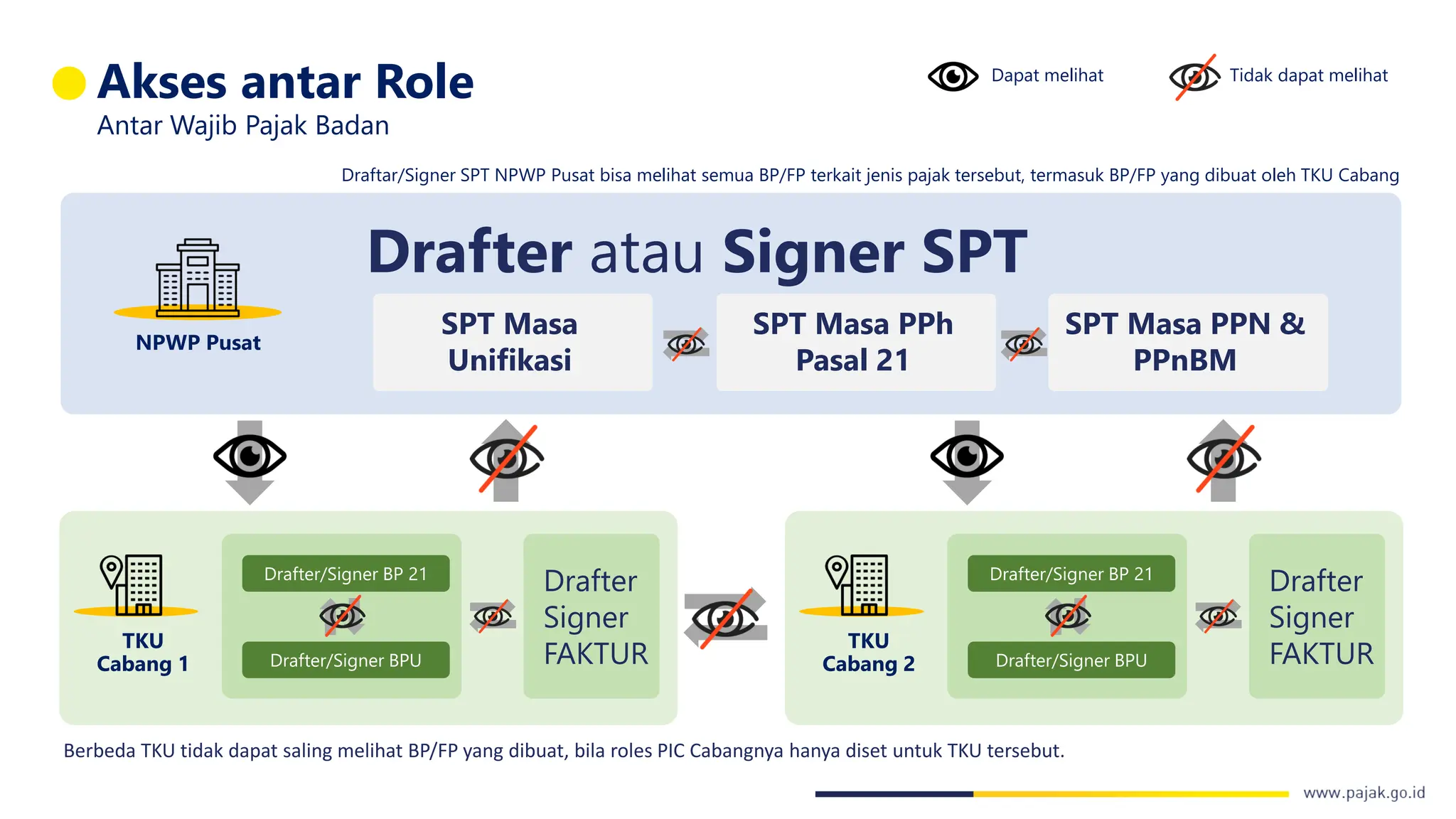 Akses antar Role
Antar Wajib Pajak Badan

Dapat melihat

Tidak dapat melihat

Draftar/Signer SPT NPWP Pusat bisa melihat semua BP/FP terkait jenis pajak tersebut, termasuk BP/FP yang dibuat oleh TKU Cabang

NPWP Pusat

Drafter atau Signer SPT

SPT Masa Unifikasi

SPT Masa PPh Pasal 21

SPT Masa PPN & PPnBM

TKU Cabang 1

Drafter/Signer BP 21

Drafter/Signer BPU

Drafter Signer FAKTUR

TKU Cabang 2

Drafter/Signer BP 21

Drafter/Signer BPU

Drafter Signer FAKTUR

Berbeda TKU tidak dapat saling melihat BP/FP yang dibuat, bila roles PIC Cabangnya hanya diset untuk TKU tersebut.

www.pajak.go.id